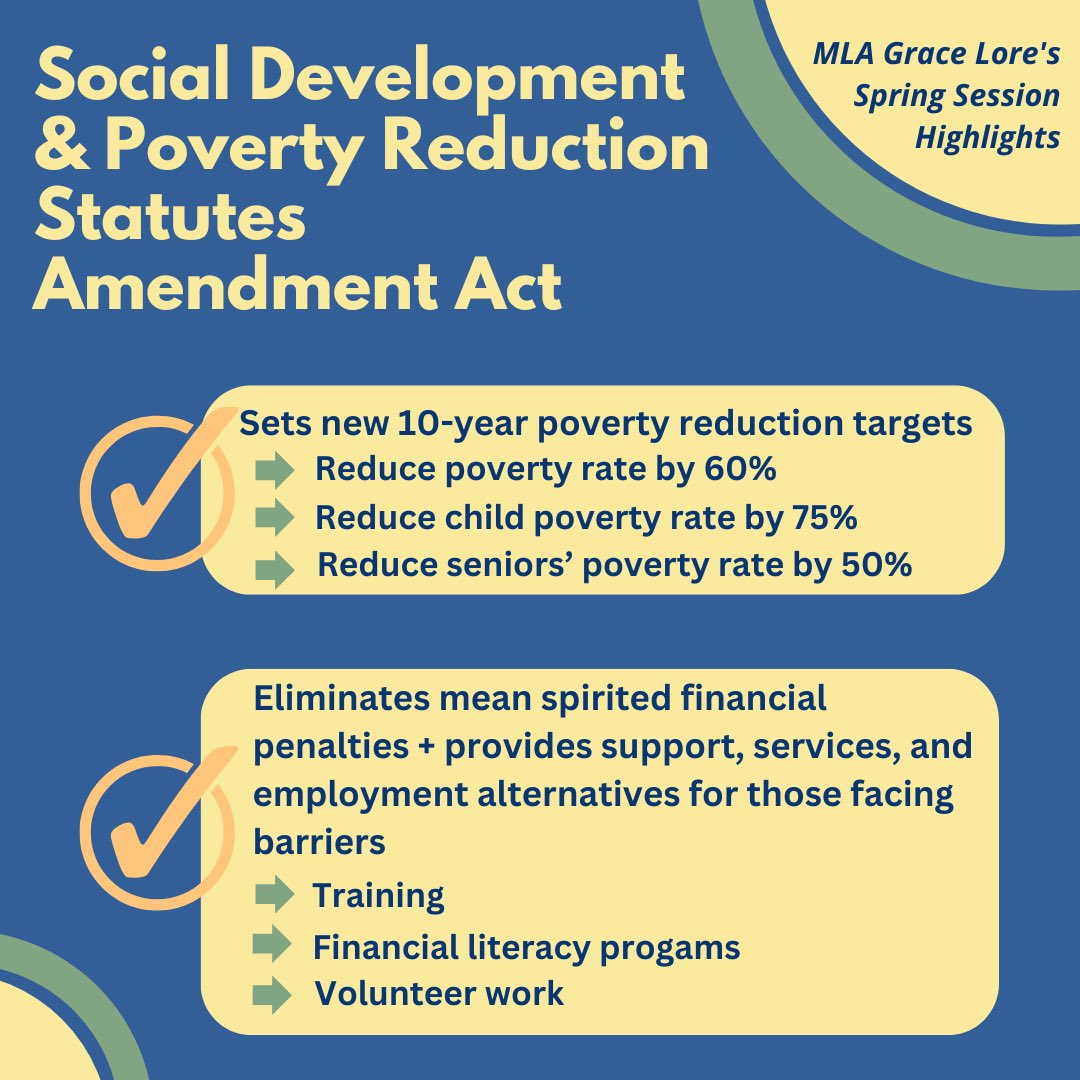 Social Development & Poverty Reduction Statutes Amendment Act

MLA Grace Lore's Spring Session Highlights

Sets new 10-year poverty reduction targets
Reduce poverty rate by 60%
Reduce child poverty rate by 75%
Reduce seniors' poverty rate by 50%

Eliminates mean spirited financial penalties + provides support, services, and employment alternatives for those facing barriers
Training
Financial literacy progams
Volunteer work